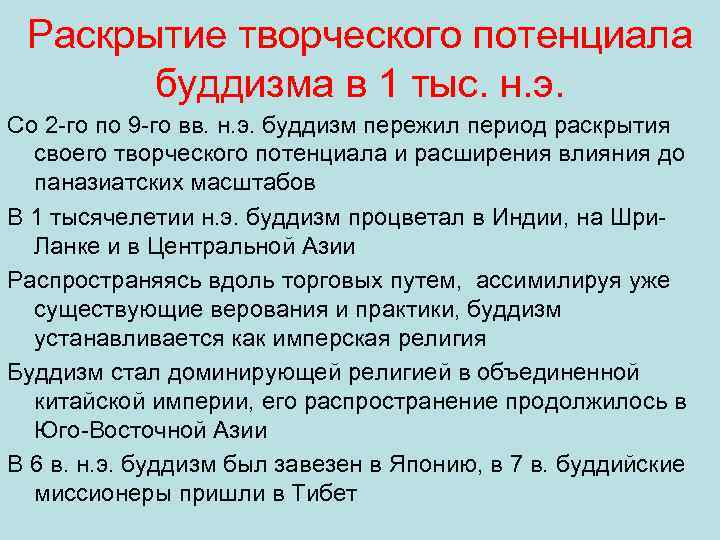 Раскрытие творческого потенциала буддизма в 1 тыс. н.э.

Со 2-го по 9-го вв. н.э. буддизм пережил период раскрытия своего творческого потенциала и расширения влияния до паназиатских масштабов

В 1 тысячелетии н.э. буддизм процветал в Индии, на Шри-Ланке и в Центральной Азии

Распространяясь вдоль торговых путем, ассимилируя уже существующие верования и практики, буддизм устанавливается как имперская религия

Буддизм стал доминирующей религией в объединенной китайской империи, его распространение продолжилось в Юго-Восточной Азии

В 6 в. н.э. буддизм был завезен в Японию, в 7 в. буддийские миссионеры пришли в Тибет